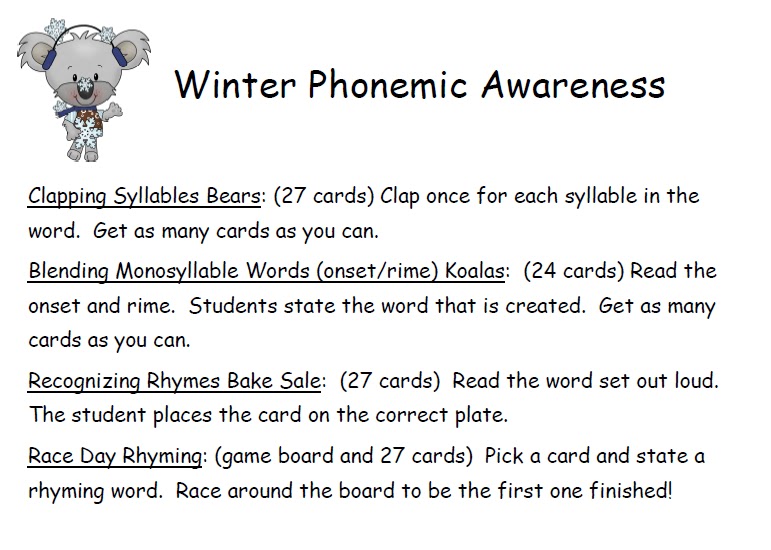 Winter Phonemic Awareness

Clapping Syllables Bears: (27 cards) Clap once for each syllable in the word. Get as many cards as you can.

Blending Monosyllable Words (onset/rime) Koalas: (24 cards) Read the onset and rime. Students state the word that is created. Get as many cards as you can.

Recognizing Rhymes Bake Sale: (27 cards) Read the word set out loud. The student places the card on the correct plate.

Race Day Rhyming: (game board and 27 cards) Pick a card and state a rhyming word. Race around the board to be the first one finished!